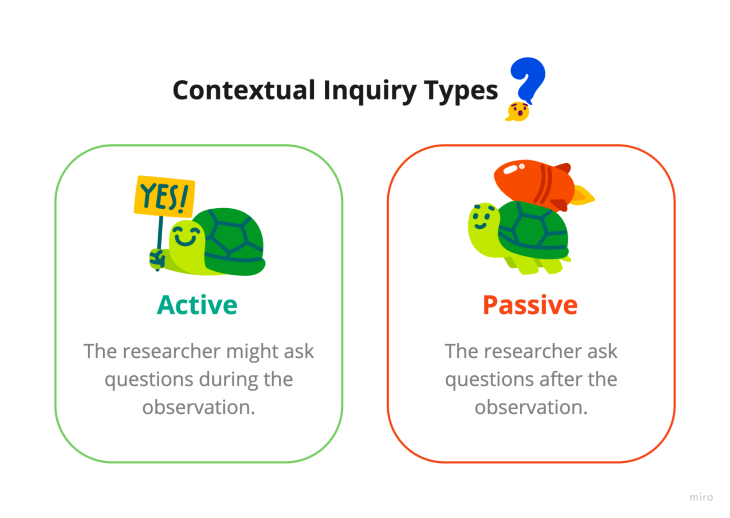 Contextual Inquiry Types

YES!

Active

The researcher might ask questions during the observation.

Passive

The researcher ask questions after the observation.

miro